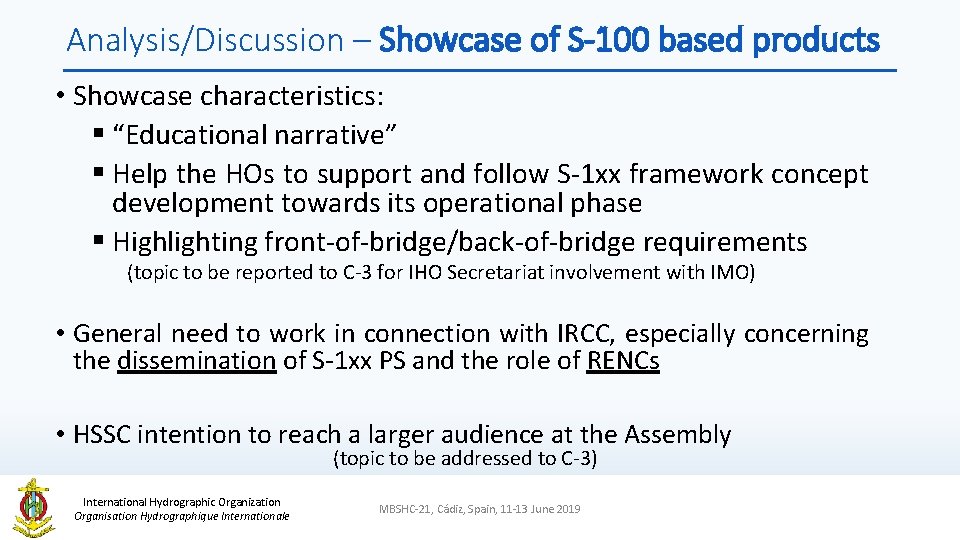 Analysis/Discussion – Showcase of S-100 based products

• Showcase characteristics:
▪ “Educational narrative”
▪ Help the HOs to support and follow S-1xx framework concept development towards its operational phase
▪ Highlighting front-of-bridge/back-of-bridge requirements
(topic to be reported to C-3 for IHO Secretariat involvement with IMO)

• General need to work in connection with IRCC, especially concerning the dissemination of S-1xx PS and the role of RENCs

• HSSC intention to reach a larger audience at the Assembly
(topic to be addressed to C-3)

International Hydrographic Organization
Organisation Hydrographique Internationale

MBSHC-21, Cádiz, Spain, 11-13 June 2019